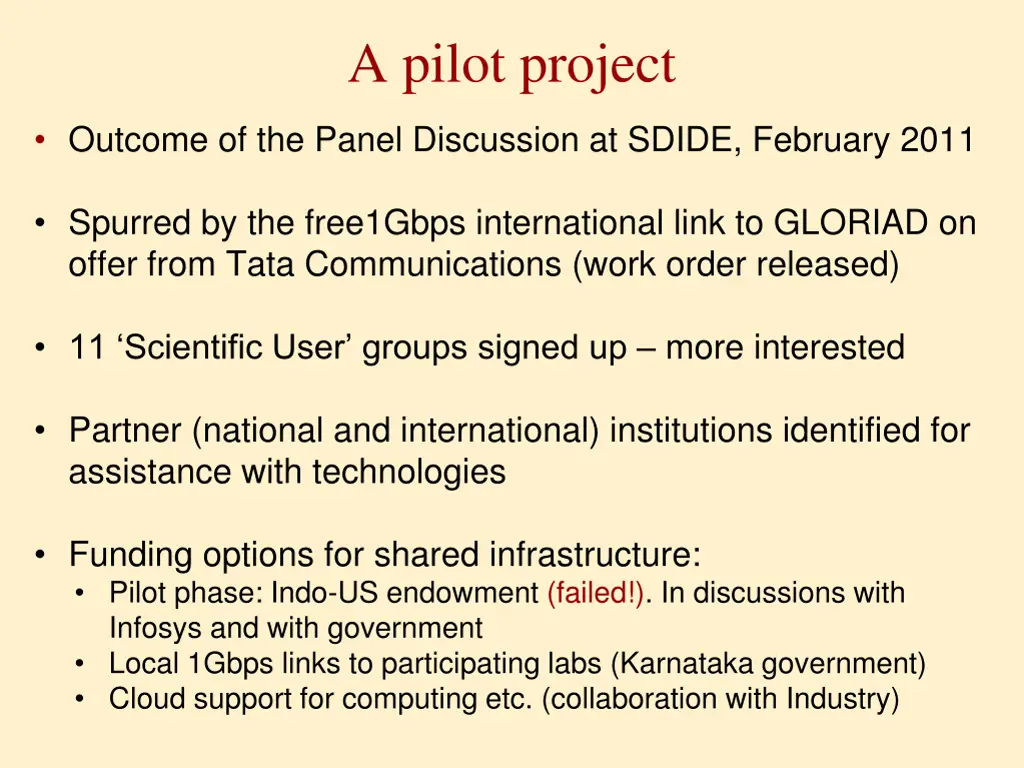 A pilot project

• Outcome of the Panel Discussion at SDIDE, February 2011

• Spurred by the free1Gbps international link to GLORIAD on offer from Tata Communications (work order released)

• 11 ‘Scientific User’ groups signed up – more interested

• Partner (national and international) institutions identified for assistance with technologies

• Funding options for shared infrastructure:
  • Pilot phase: Indo-US endowment (failed!). In discussions with Infosys and with government
  • Local 1Gbps links to participating labs (Karnataka government)
  • Cloud support for computing etc. (collaboration with Industry)